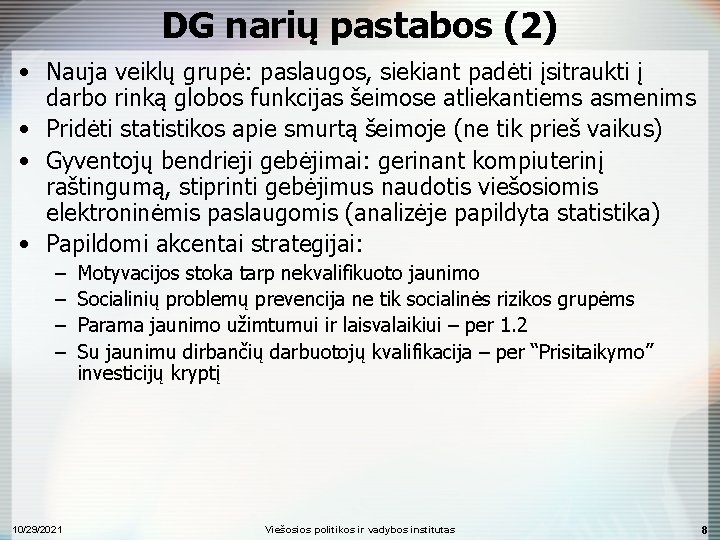 DG narių pastabos (2)

• Nauja veiklų grupė: paslaugos, siekiant padėti įsitraukti į darbo rinką globos funkcijas šeimose atliekantiems asmenims
• Pridėti statistikos apie smurtą šeimoje (ne tik prieš vaikus)
• Gyventojų bendrieji gebėjimai: gerinant kompiuterinį raštingumą, stiprinti gebėjimus naudotis viešosiomis elektroninėmis paslaugomis (analizėje papildyta statistika)
• Papildomi akcentai strategijai:
– Motyvacijos stoka tarp nekvalifikuoto jaunimo
– Socialinių problemų prevencija ne tik socialinės rizikos grupėms
– Parama jaunimo užimtumui ir laisvalaikiui – per 1.2
– Su jaunimu dirbančių darbuotojų kvalifikacija – per “Prisitaikymo” investicijų kryptį

10/29/2021 Viešosios politikos ir vadybos institutas 8